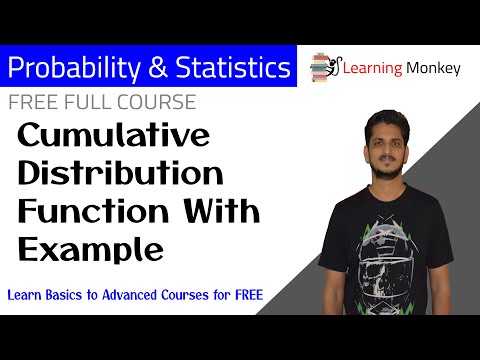 Probability & Statistics

Learning Monkey

FREE FULL COURSE

Cumulative Distribution Function With Example

Learn Basics to Advanced Courses for FREE